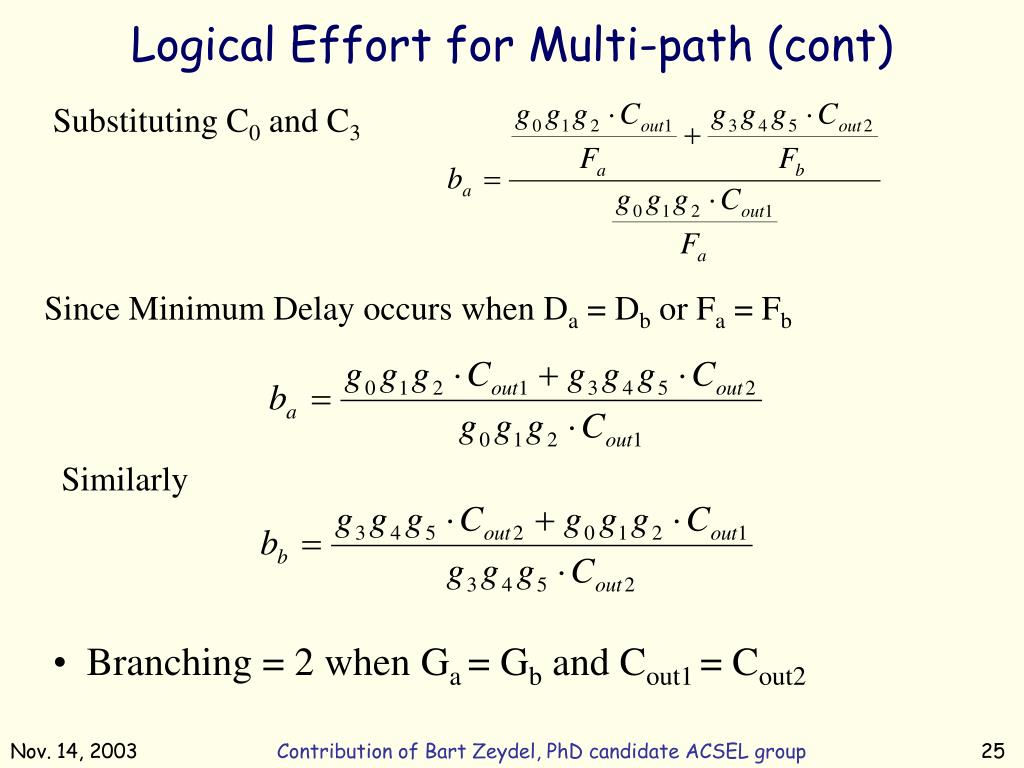 Logical Effort for Multi-path (cont)

Substituting $C_0$ and $C_3$

$b_a = \frac{\frac{g_0 g_1 g_2 \cdot C_{out1}}{F_a} + \frac{g_3 g_4 g_5 \cdot C_{out2}}{F_b}}{\frac{g_0 g_1 g_2 \cdot C_{out1}}{F_a}}$

Since Minimum Delay occurs when $D_a = D_b$ or $F_a = F_b$

$b_a = \frac{g_0 g_1 g_2 \cdot C_{out1} + g_3 g_4 g_5 \cdot C_{out2}}{g_0 g_1 g_2 \cdot C_{out1}}$

Similarly

$b_b = \frac{g_3 g_4 g_5 \cdot C_{out2} + g_0 g_1 g_2 \cdot C_{out1}}{g_3 g_4 g_5 \cdot C_{out2}}$

• Branching = 2 when $G_a = G_b$ and $C_{out1} = C_{out2}$

Nov. 14, 2003

Contribution of Bart Zeydel, PhD candidate ACSEL group

25